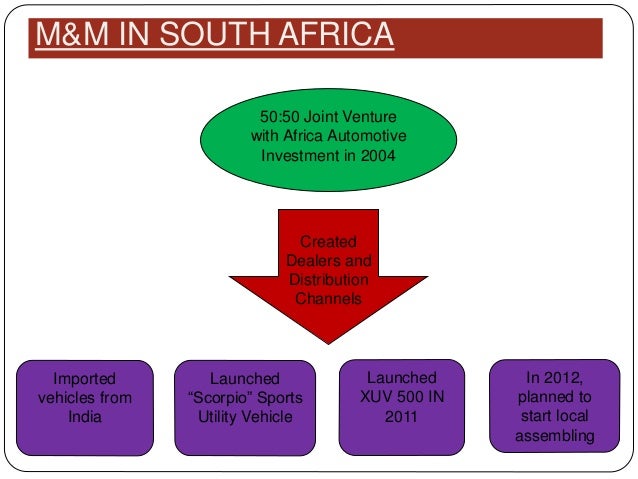 M&M IN SOUTH AFRICA

50:50 Joint Venture with Africa Automotive Investment in 2004

Created Dealers and Distribution Channels

Imported vehicles from India

Launched “Scorpio” Sports Utility Vehicle

Launched XUV 500 IN 2011

In 2012, planned to start local assembling